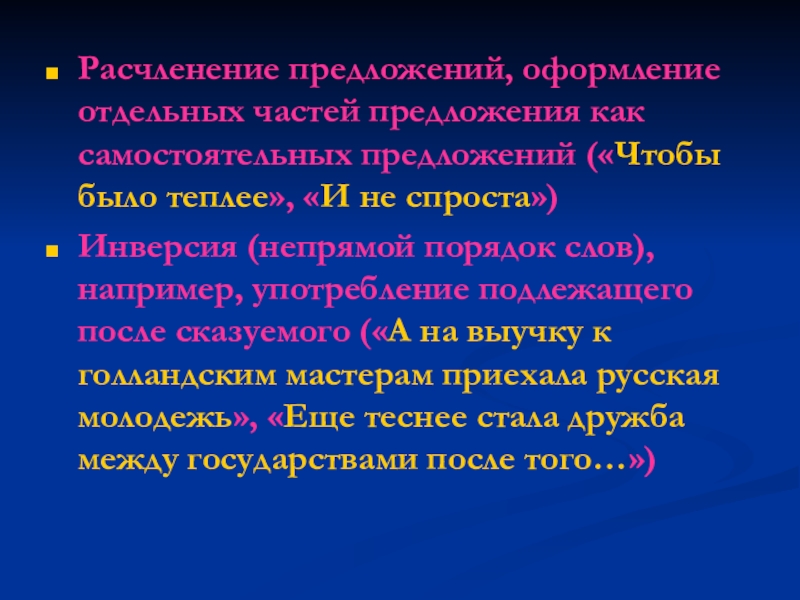 Расчленение предложений, оформление отдельных частей предложения как самостоятельных предложений («Чтобы было теплее», «И не спроста»)

Инверсия (непрямой порядок слов), например, употребление подлежащего после сказуемого («А на выучку к голландским мастерам приехала русская молодежь», «Еще теснее стала дружба между государствами после того…»)